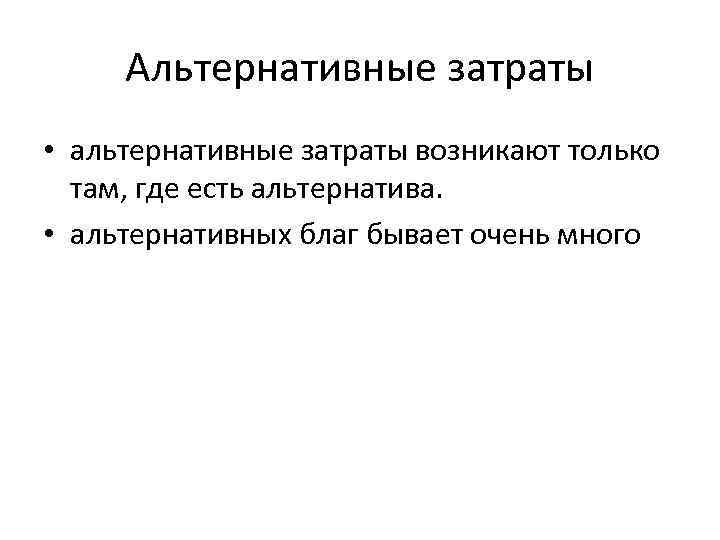 Альтернативные затраты

• альтернативные затраты возникают только там, где есть альтернатива.
• альтернативных благ бывает очень много